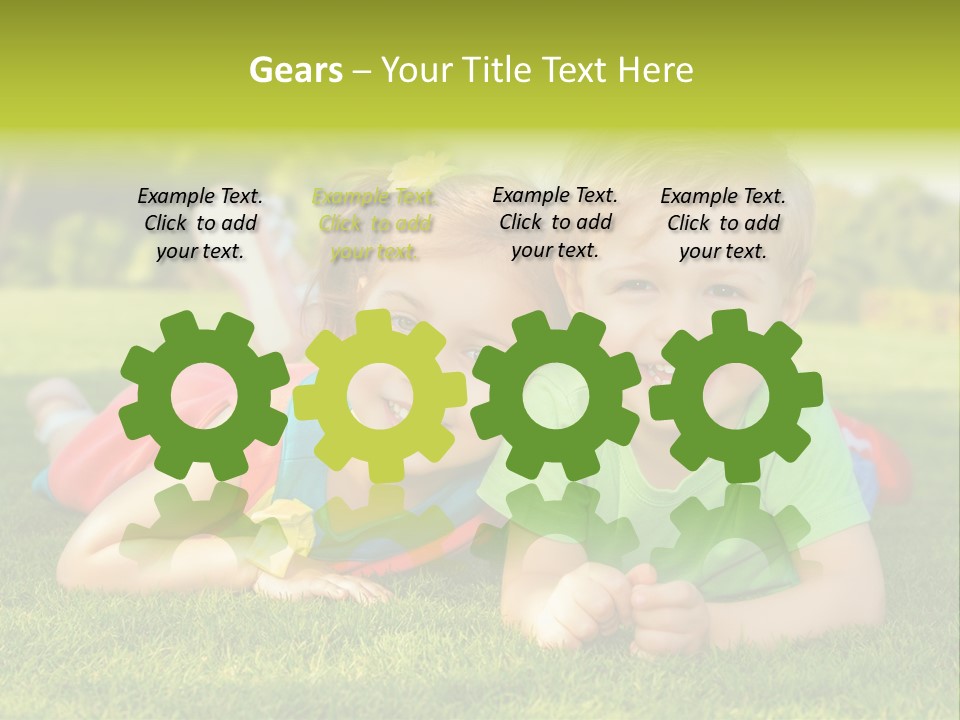 Gears – Your Title Text Here

Example Text. Click to add your text.

Example Text. Click to add your text.

Example Text. Click to add your text.

Example Text. Click to add your text.